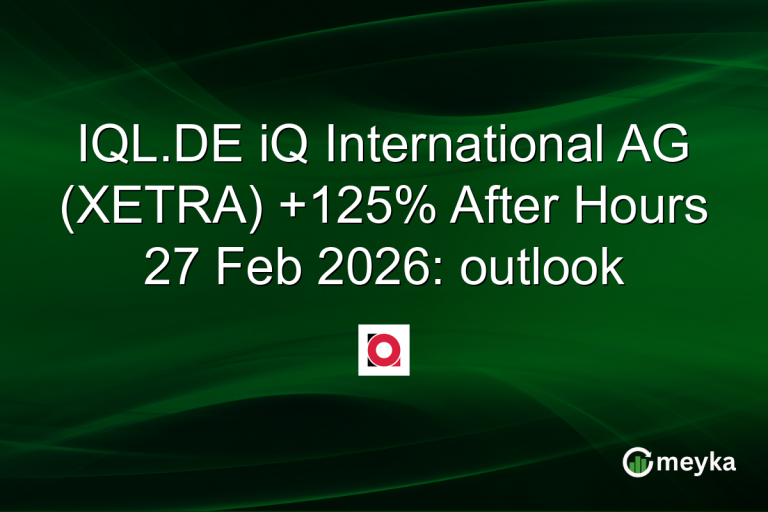 IQL.DE iQ International AG (XETRA) +125% After Hours 27 Feb 2026: outlook

meyka